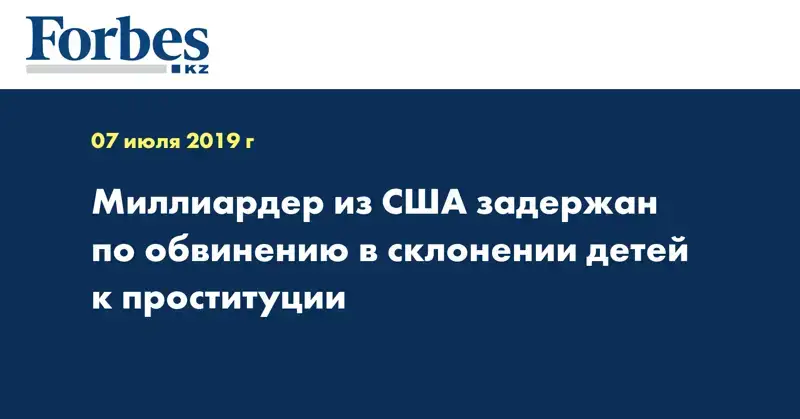 Forbes
KZ

07 июля 2019 г

Миллиардер из США задержан по обвинению в склонении детей к проституции